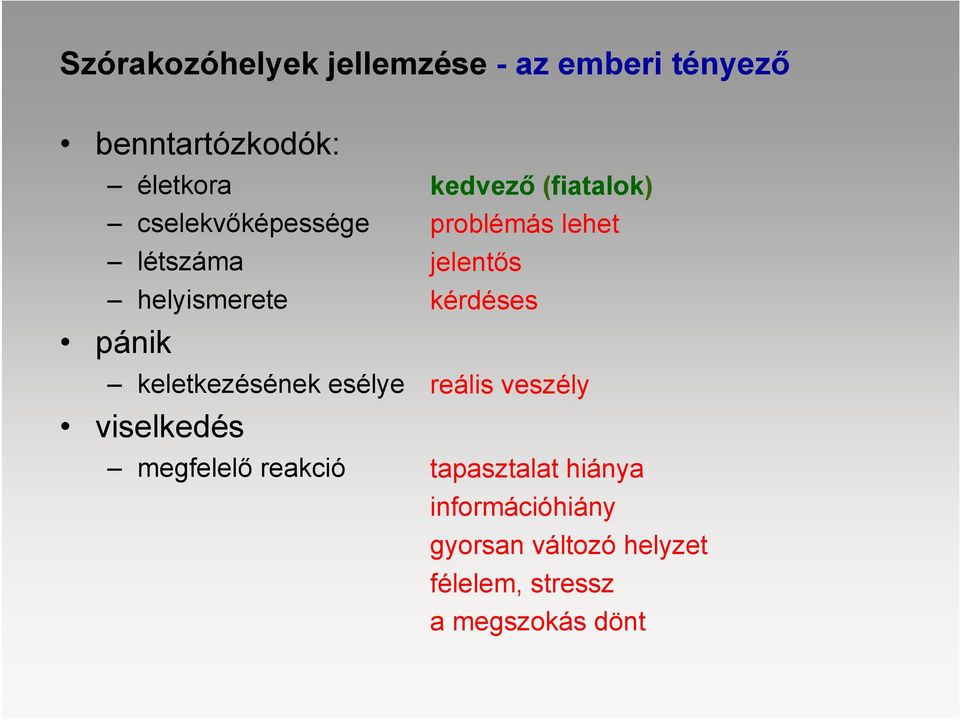 Szórakozóhelyek jellemzése - az emberi tényező

• benntartózkodók:
  – életkora kedvező (fiatalok)
  – cselekvőképessége problémás lehet
  – létszáma jelentős
  – helyismerete kérdéses
• pánik
  – keletkezésének esélye reális veszély
• viselkedés
  – megfelelő reakció tapasztalat hiánya
információhiány
gyorsan változó helyzet
félelem, stressz
a megszokás dönt